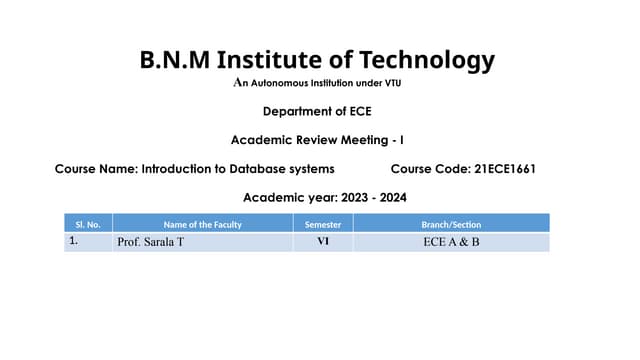 B.N.M Institute of Technology
An Autonomous Institution under VTU

Department of ECE

Academic Review Meeting - I

Course Name: Introduction to Database systems Course Code: 21ECE1661

Academic year: 2023 - 2024

| Sl. No. | Name of the Faculty | Semester | Branch/Section |
|---|---|---|---|
| 1. | Prof. Sarala T | VI | ECE A & B |